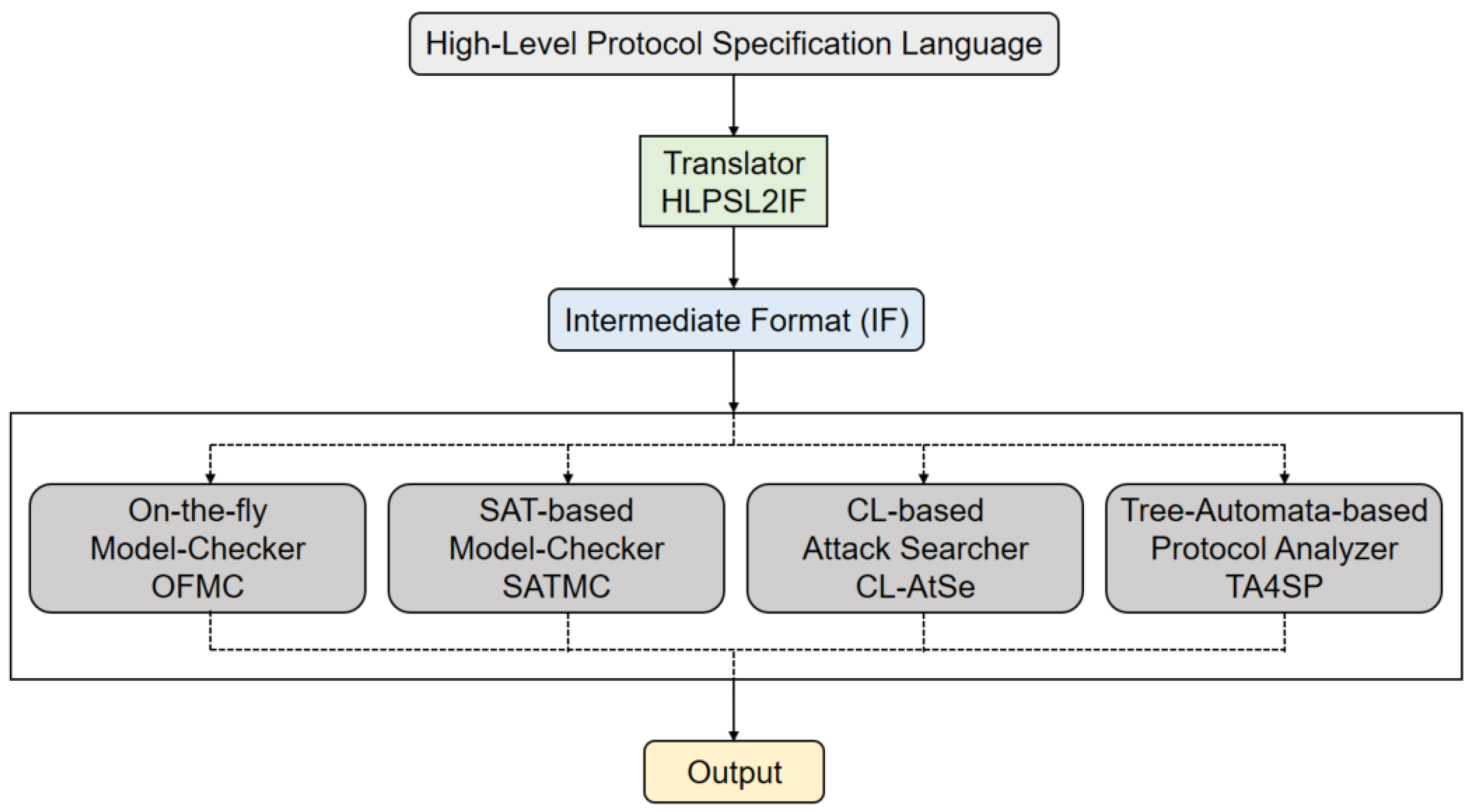 High-Level Protocol Specification Language

Translator
HLPSL2IF

Intermediate Format (IF)

On-the-fly
Model-Checker
OFMC

SAT-based
Model-Checker
SATMC

CL-based
Attack Searcher
CL-AtSe

Tree-Automata-based
Protocol Analyzer
TA4SP

Output